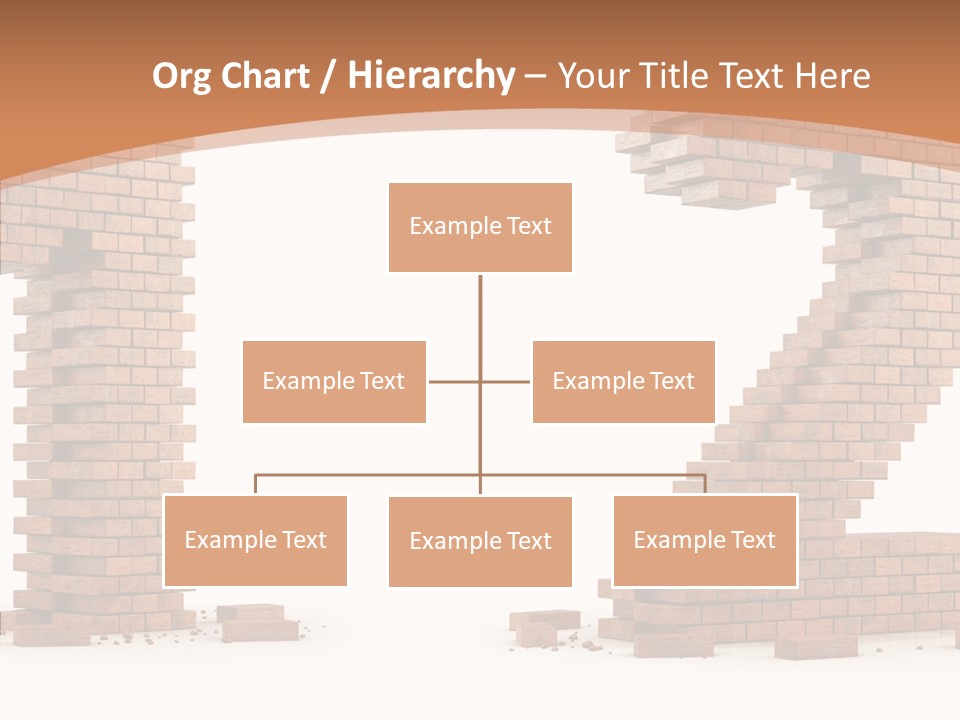 Org Chart / Hierarchy – Your Title Text Here

Example Text

Example Text

Example Text

Example Text

Example Text

Example Text